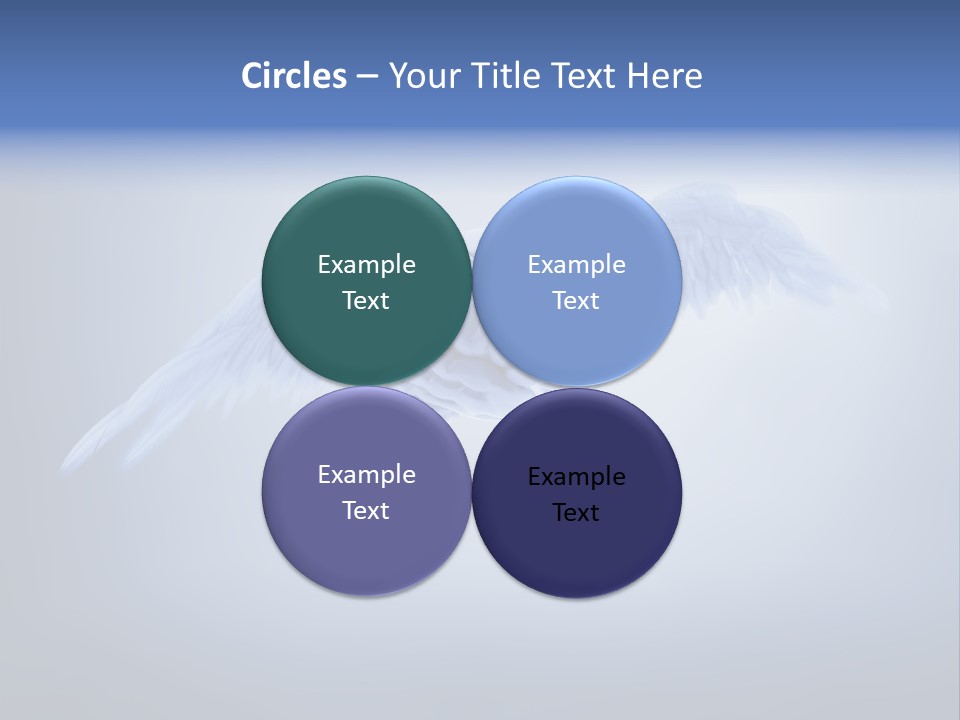 Circles – Your Title Text Here

Example Text

Example Text

Example Text

Example Text